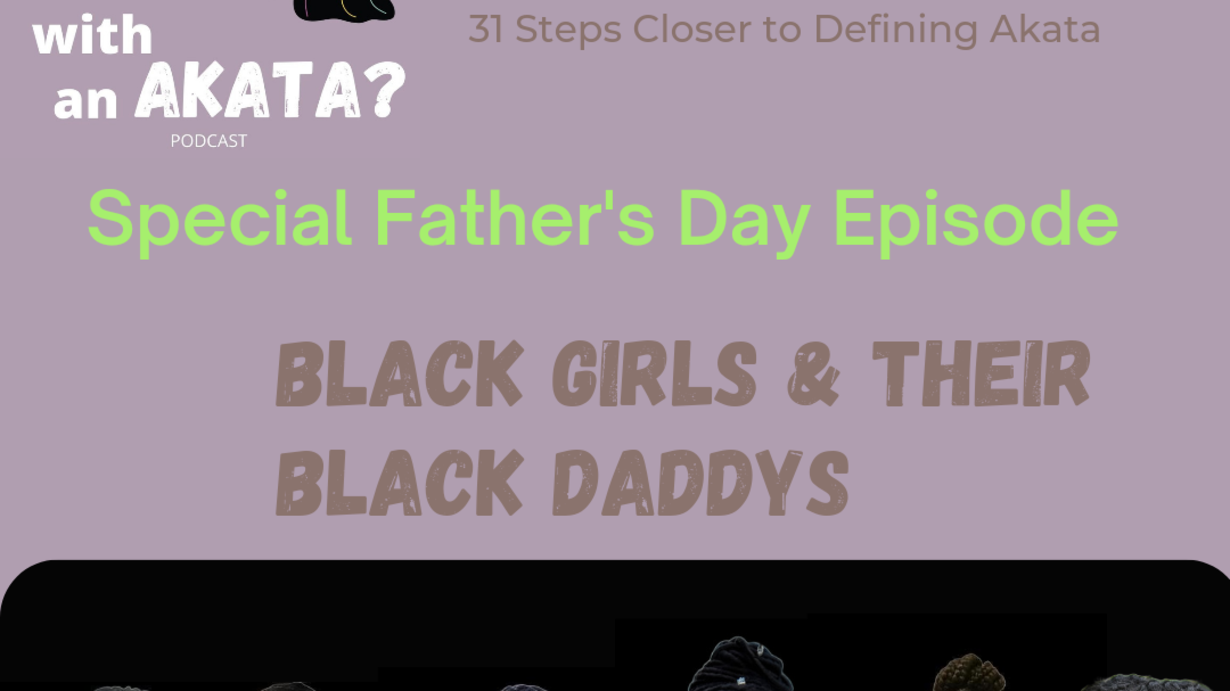 with an AKATA?
PODCAST

31 Steps Closer to Defining Akata

Special Father's Day Episode

BLACK GIRLS & THEIR BLACK DADDYS